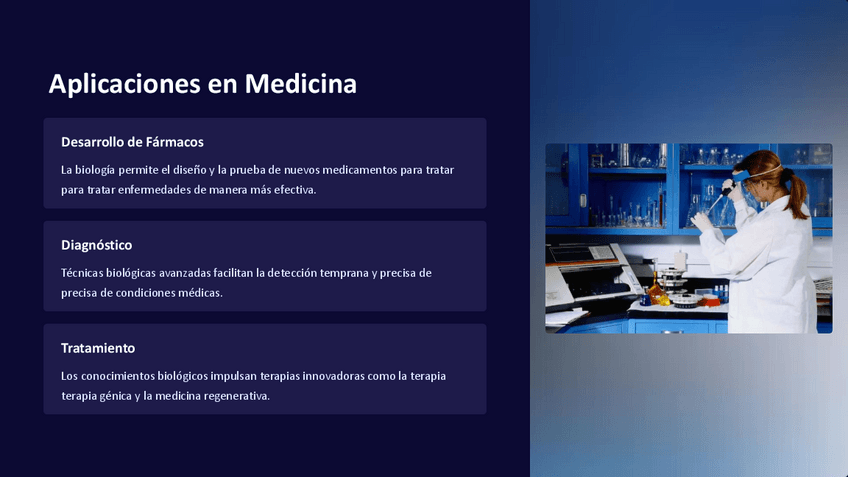 Aplicaciones en Medicina

Desarrollo de Fármacos

La biología permite el diseño y la prueba de nuevos medicamentos para tratar para tratar enfermedades de manera más efectiva.

Diagnóstico

Técnicas biológicas avanzadas facilitan la detección temprana y precisa de precisa de condiciones médicas.

Tratamiento

Los conocimientos biológicos impulsan terapias innovadoras como la terapia terapia génica y la medicina regenerativa.